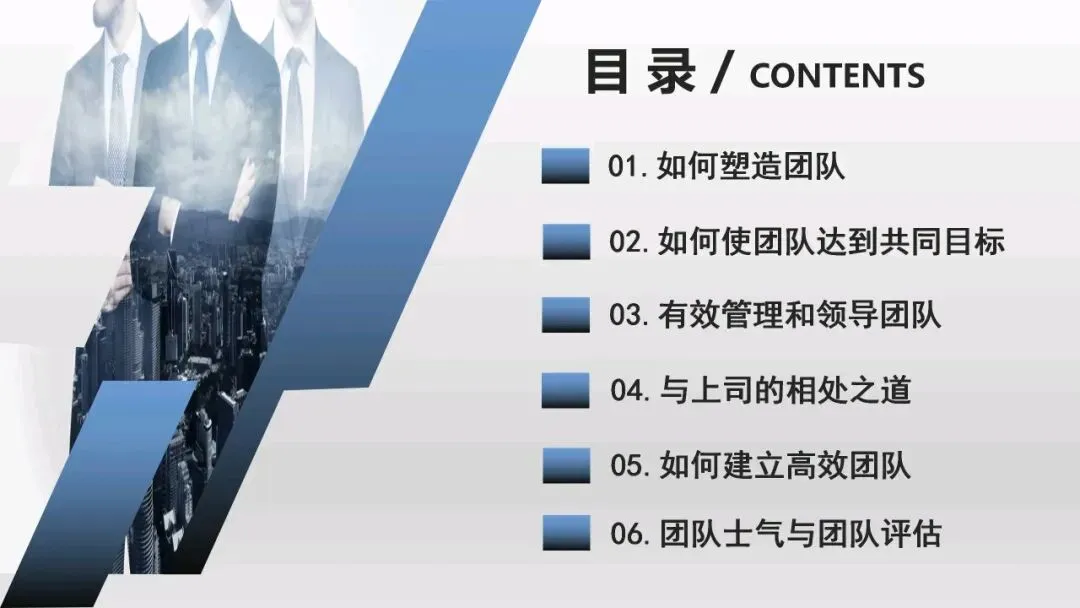 目录 / CONTENTS

01. 如何塑造团队

02. 如何使团队达到共同目标

03. 有效管理和领导团队

04. 与上司的相处之道

05. 如何建立高效团队

06. 团队士气与团队评估